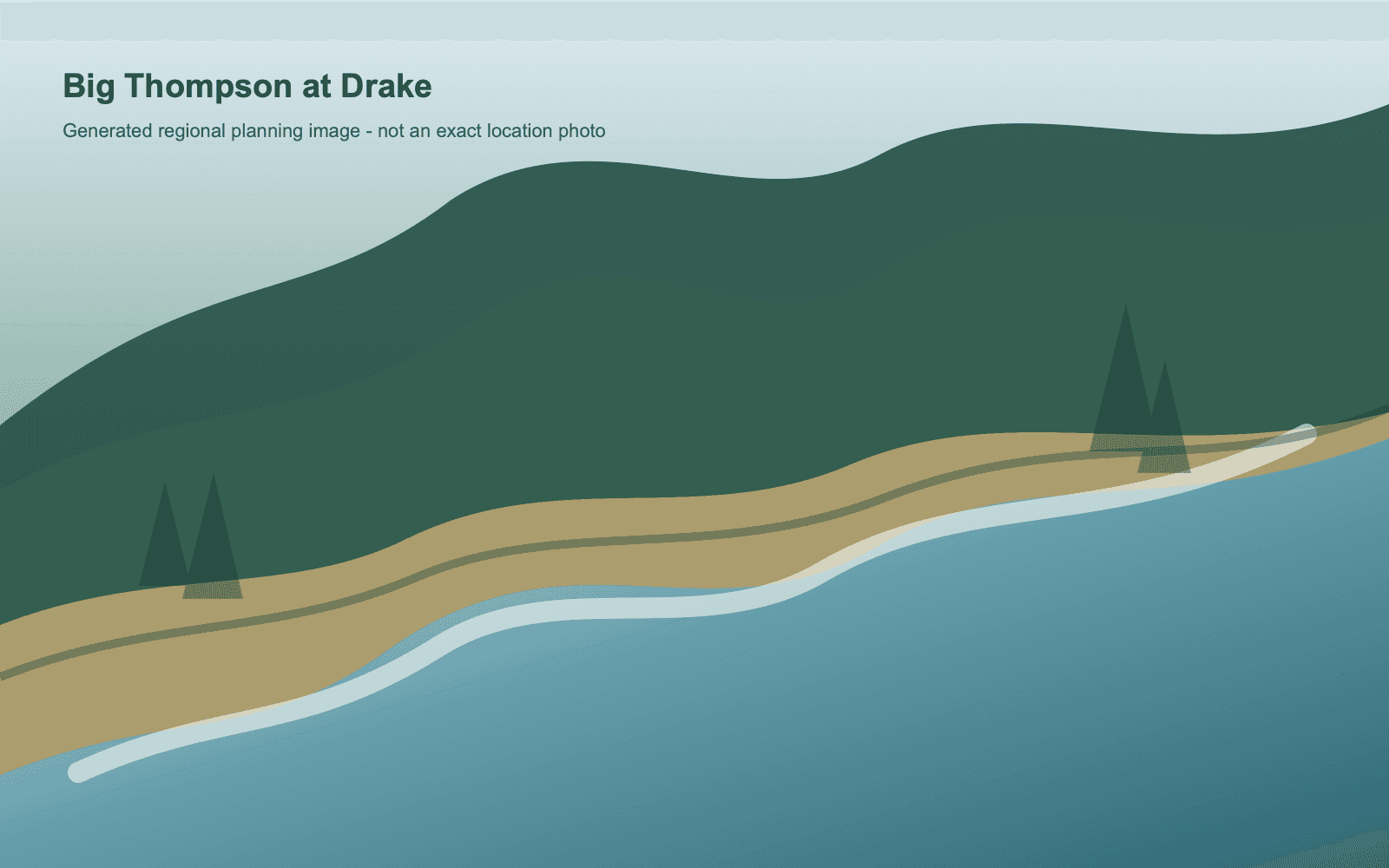 Big Thompson at Drake

Generated regional planning image - not an exact location photo